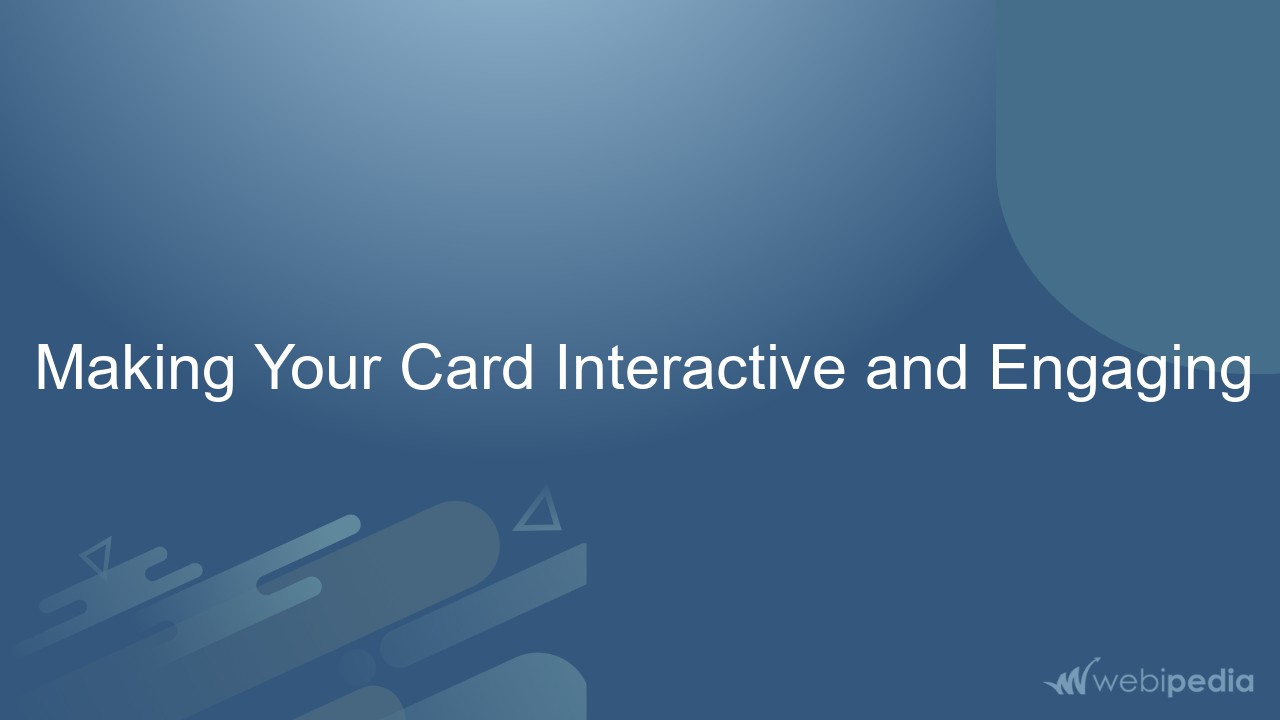 Making Your Card Interactive and Engaging

webipedia